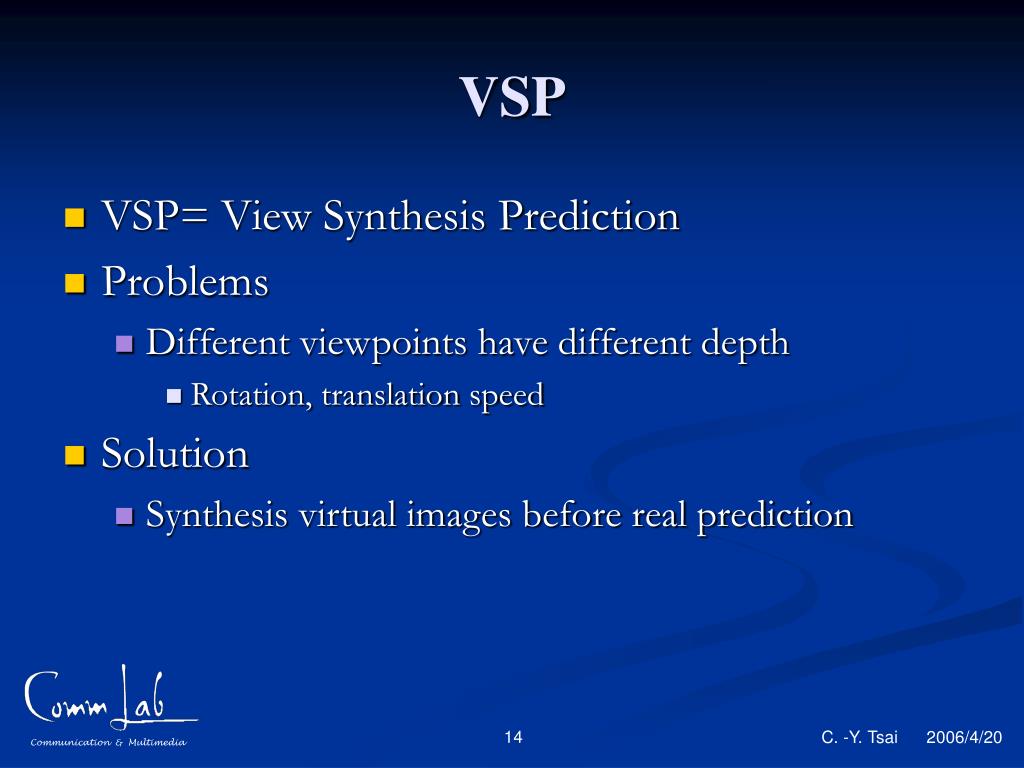 VSP

VSP= View Synthesis Prediction

Problems

Different viewpoints have different depth

Rotation, translation speed

Solution

Synthesis virtual images before real prediction

Comm Lab
Communication & Multimedia

14

C. -Y. Tsai 2006/4/20